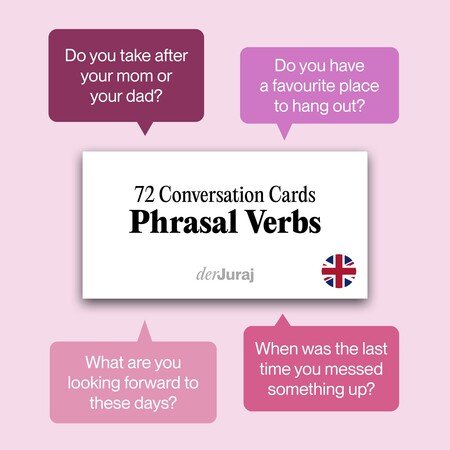 Do you take after your mom or your dad?

Do you have a favourite place to hang out?

72 Conversation Cards
Phrasal Verbs

derJuraj

What are you looking forward to these days?

When was the last time you messed something up?